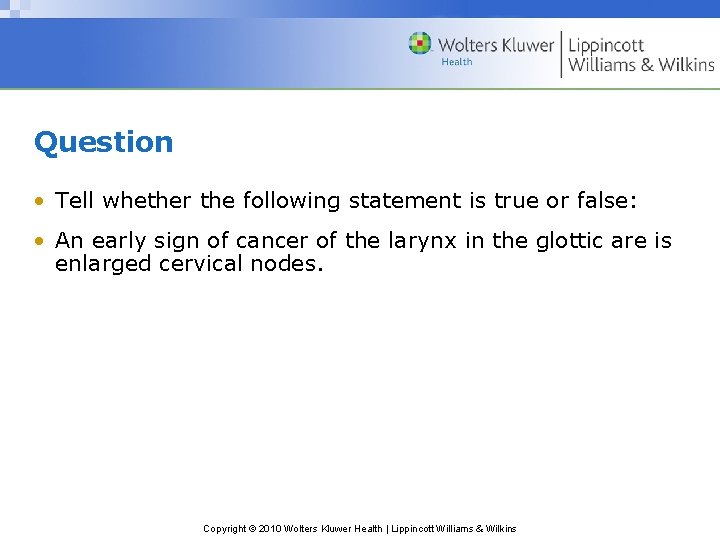 Wolters Kluwer Health | Lippincott Williams & Wilkins

Question

• Tell whether the following statement is true or false:

• An early sign of cancer of the larynx in the glottic are is enlarged cervical nodes.

Copyright © 2010 Wolters Kluwer Health | Lippincott Williams & Wilkins